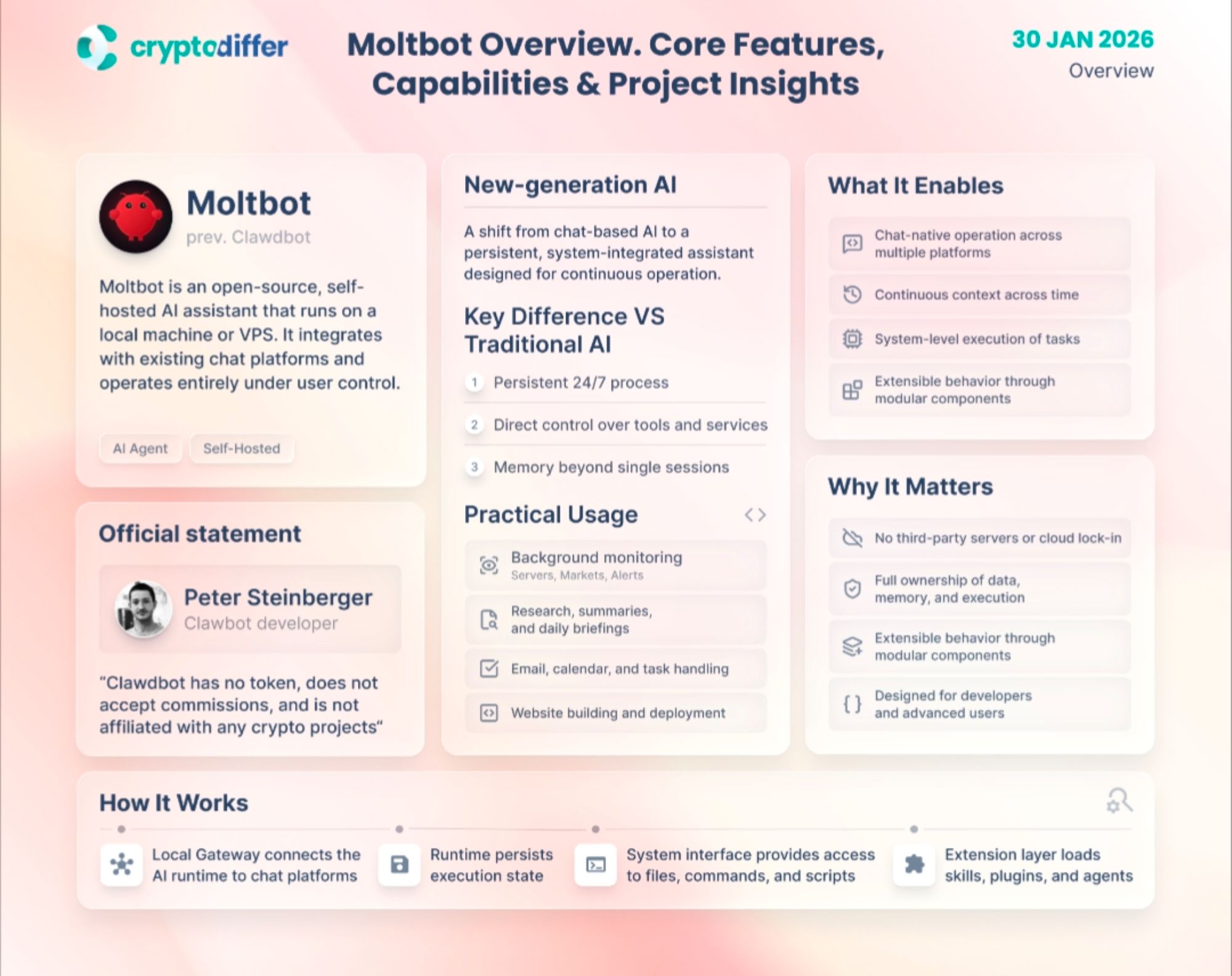 cryptodiffer

Moltbot Overview. Core Features, Capabilities & Project Insights

30 JAN 2026
Overview

Moltbot
prev. Clawdbot

Moltbot is an open-source, self-hosted AI assistant that runs on a local machine or VPS. It integrates with existing chat platforms and operates entirely under user control.

AI Agent
Self-Hosted

Official statement

Peter Steinberger
Clawbot developer

"Clawdbot has no token, does not accept commissions, and is not affiliated with any crypto projects"

New-generation AI

A shift from chat-based AI to a persistent, system-integrated assistant designed for continuous operation.

Key Difference VS Traditional AI

1 Persistent 24/7 process
2 Direct control over tools and services
3 Memory beyond single sessions

Practical Usage

Background monitoring
Servers, Markets, Alerts

Research, summaries, and daily briefings

Email, calendar, and task handling

Website building and deployment

What It Enables

Chat-native operation across multiple platforms

Continuous context across time

System-level execution of tasks

Extensible behavior through modular components

Why It Matters

No third-party servers or cloud lock-in

Full ownership of data, memory, and execution

Extensible behavior through modular components

Designed for developers and advanced users

How It Works

Local Gateway connects the AI runtime to chat platforms

Runtime persists execution state

System interface provides access to files, commands, and scripts

Extension layer loads skills, plugins, and agents